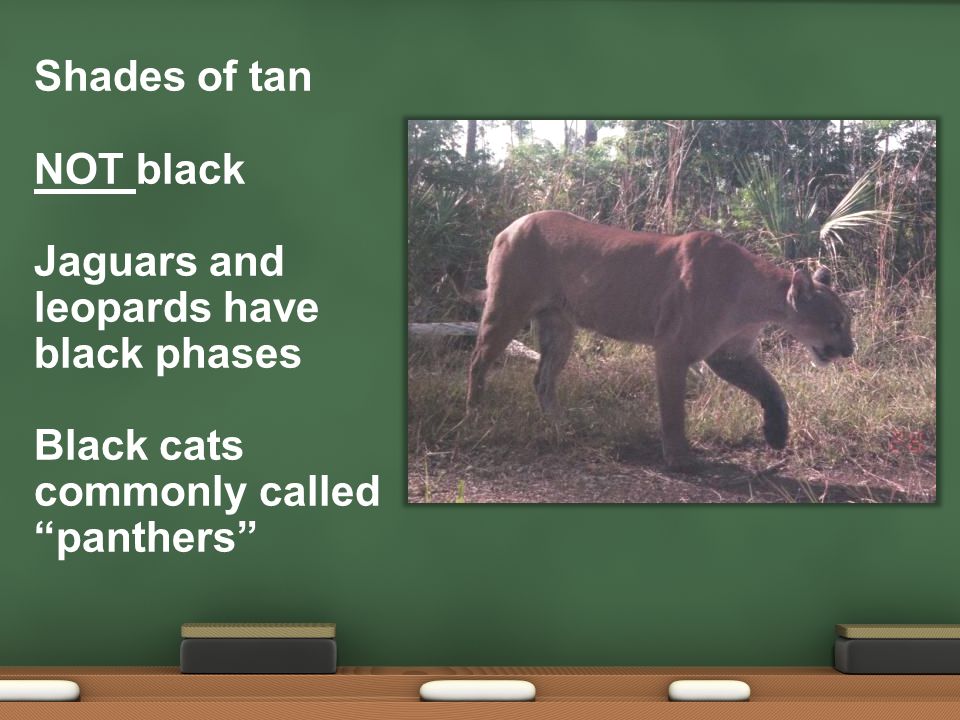 Shades of tan

NOT black

Jaguars and leopards have black phases

Black cats commonly called “panthers”